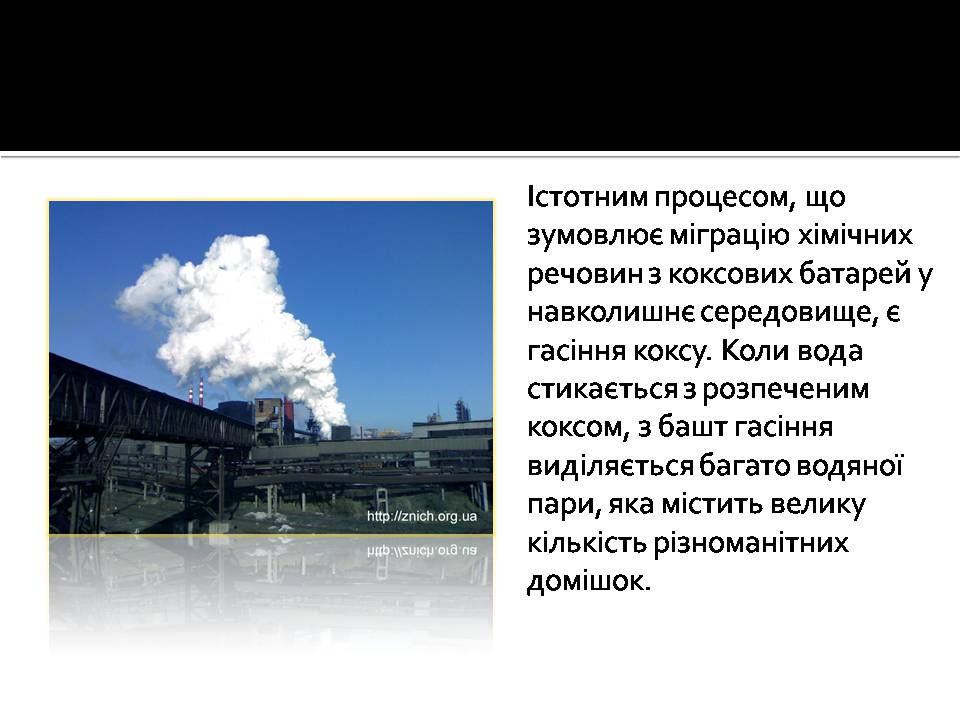 http://znich.org.ua

Істотним процесом, що зумовлює міграцію хімічних речовин з коксових батарей у навколишнє середовище, є гасіння коксу. Коли вода стикається з розпеченим коксом, з башт гасіння виділяється багато водяної пари, яка містить велику кількість різноманітних домішок.